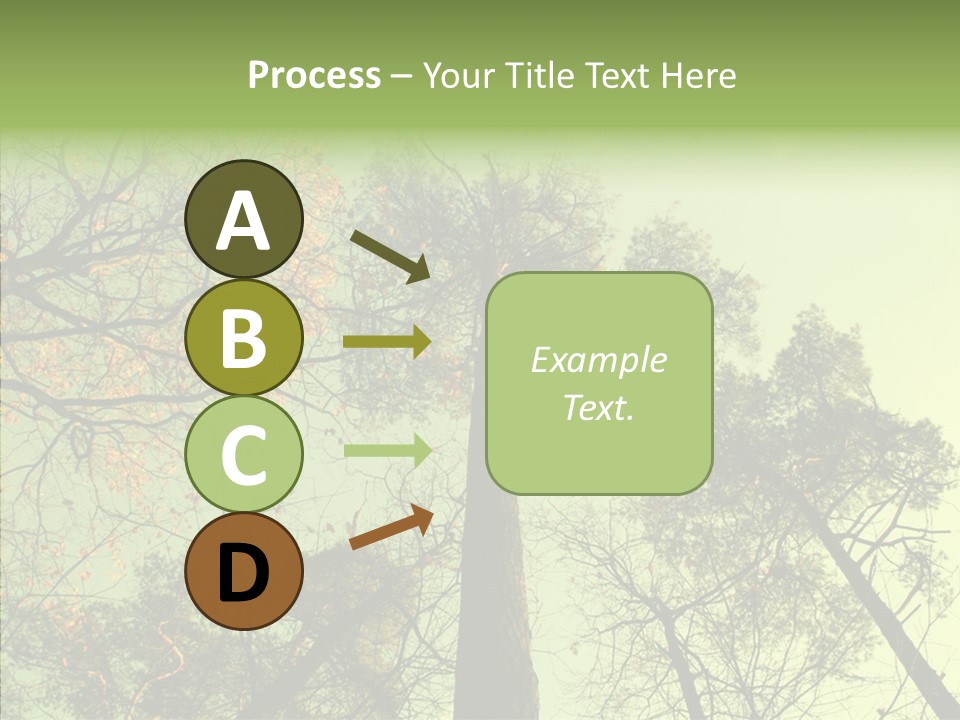 Process – Your Title Text Here

A

B

C

D

Example Text.